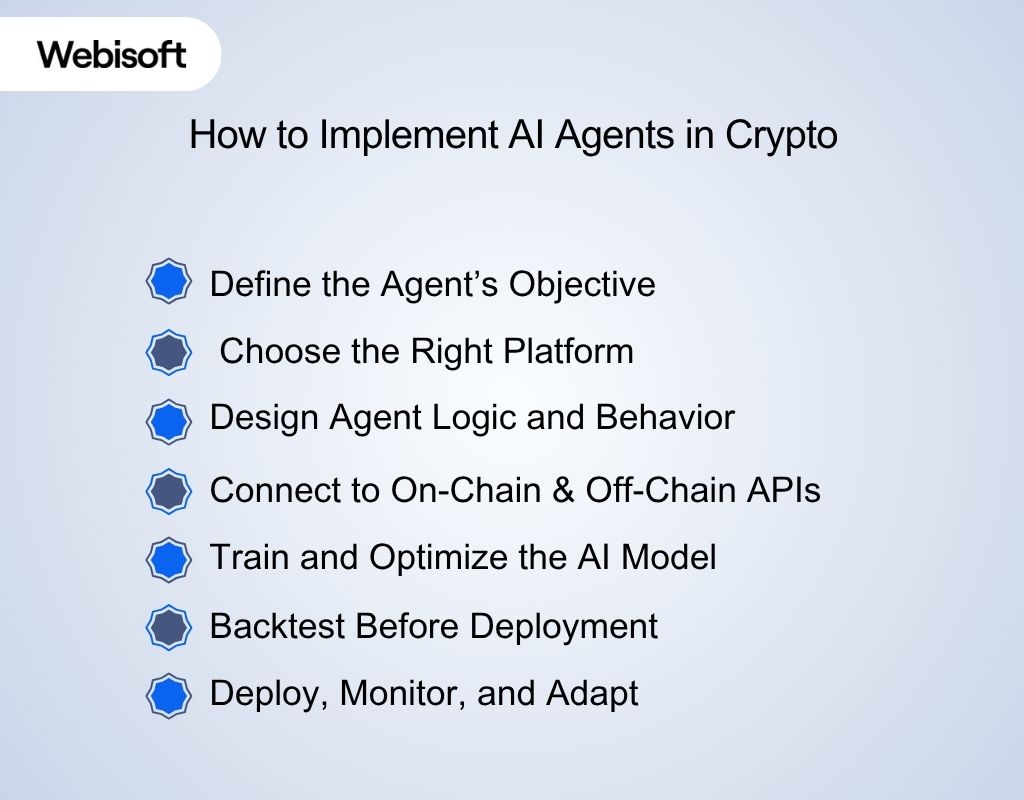 Webisoft

How to Implement AI Agents in Crypto

Define the Agent’s Objective

Choose the Right Platform

Design Agent Logic and Behavior

Connect to On-Chain & Off-Chain APIs

Train and Optimize the AI Model

Backtest Before Deployment

Deploy, Monitor, and Adapt